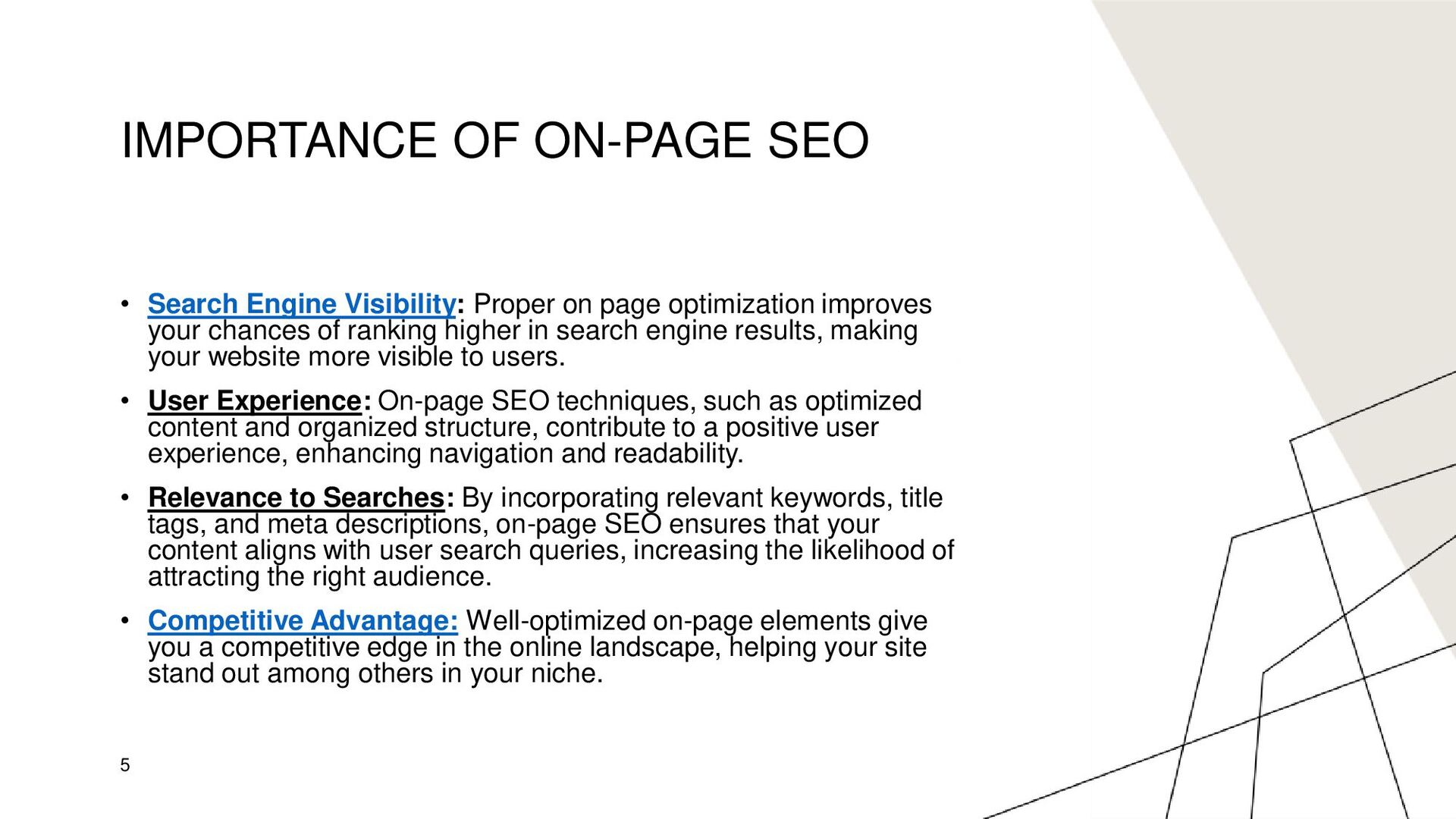 IMPORTANCE OF ON-PAGE SEO

• Search Engine Visibility: Proper on page optimization improves your chances of ranking higher in search engine results, making your website more visible to users.

• User Experience: On-page SEO techniques, such as optimized content and organized structure, contribute to a positive user experience, enhancing navigation and readability.

• Relevance to Searches: By incorporating relevant keywords, title tags, and meta descriptions, on-page SEO ensures that your content aligns with user search queries, increasing the likelihood of attracting the right audience.

• Competitive Advantage: Well-optimized on-page elements give you a competitive edge in the online landscape, helping your site stand out among others in your niche.

5